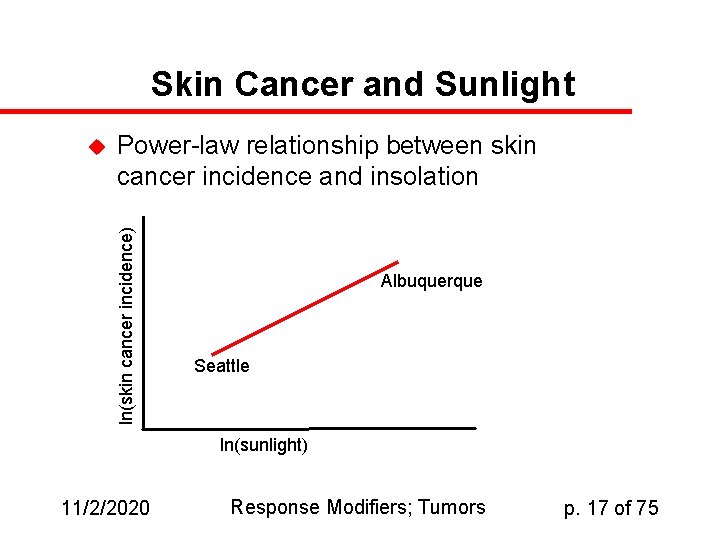 Skin Cancer and Sunlight

Power-law relationship between skin cancer incidence and insolation

ln(skin cancer incidence)

Albuquerque

Seattle

ln(sunlight)

11/2/2020

Response Modifiers; Tumors

p. 17 of 75